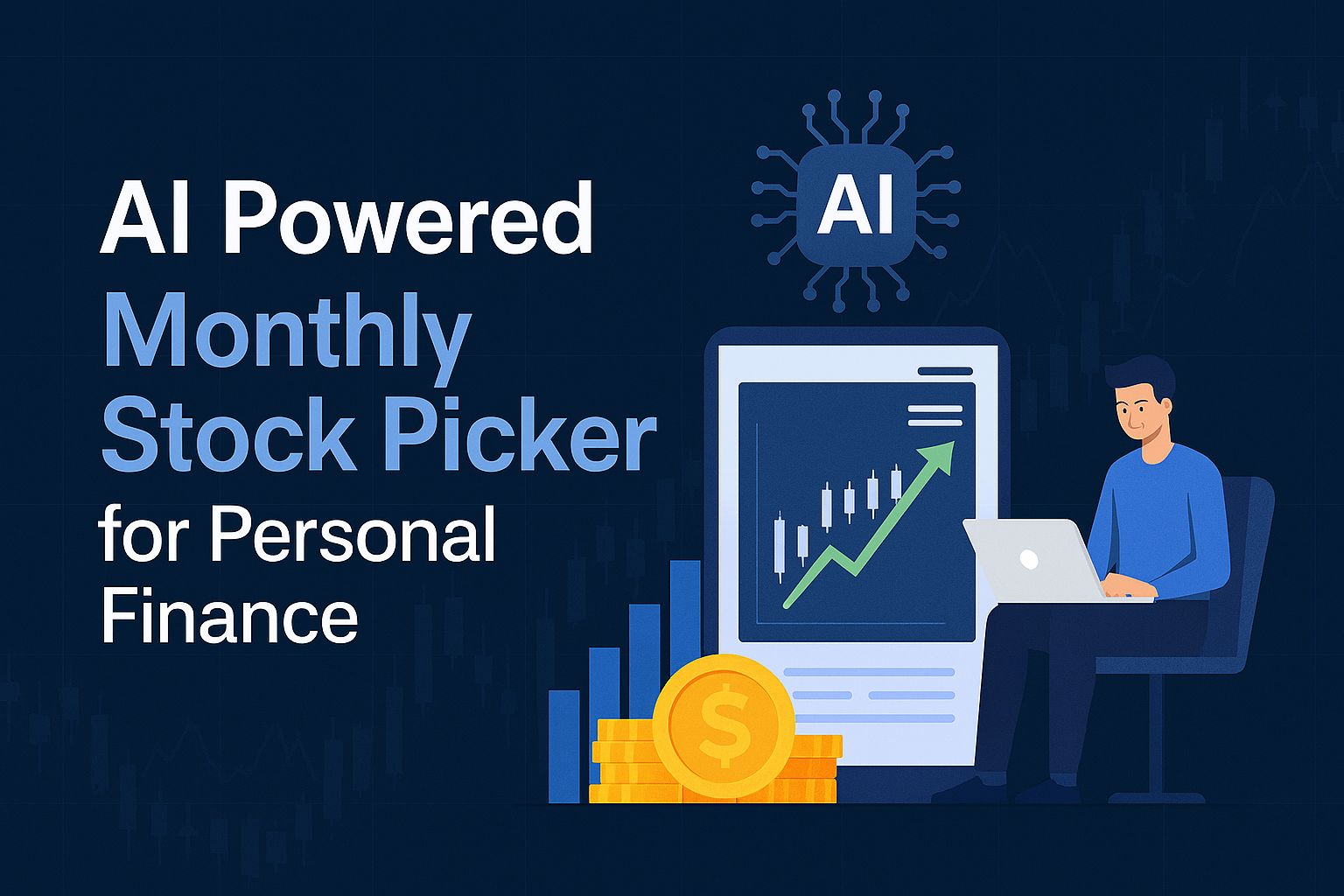 AI Powered Monthly Stock Picker for Personal Finance

AI

$